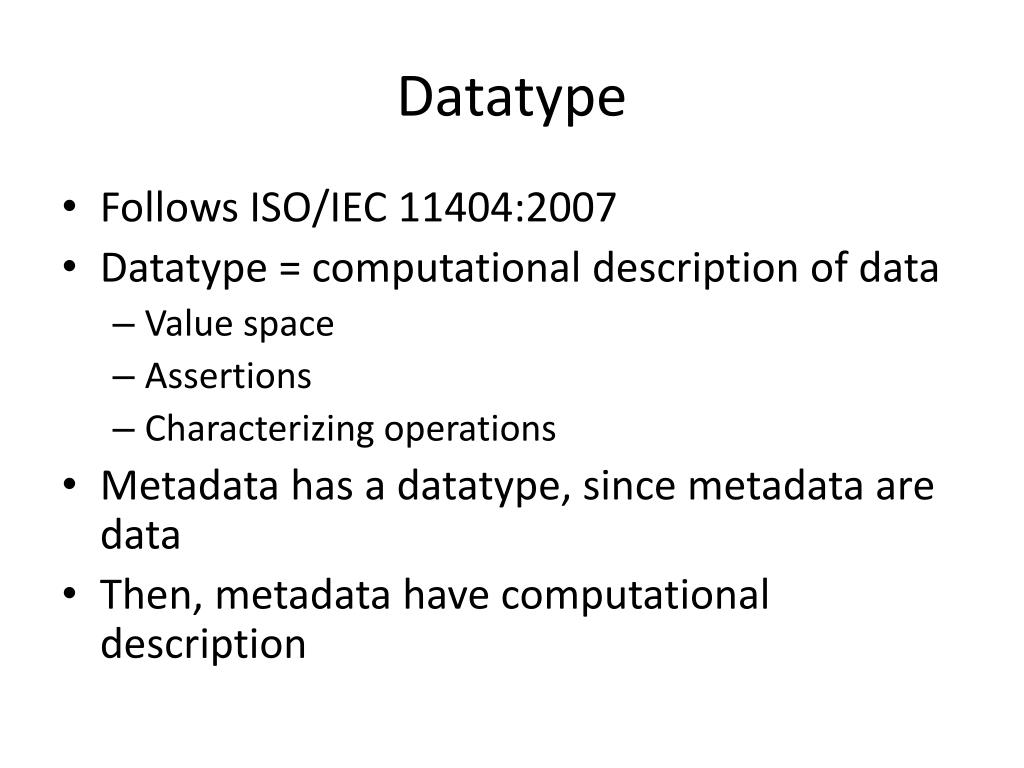 Datatype

• Follows ISO/IEC 11404:2007
• Datatype = computational description of data
  – Value space
  – Assertions
  – Characterizing operations
• Metadata has a datatype, since metadata are data
• Then, metadata have computational description